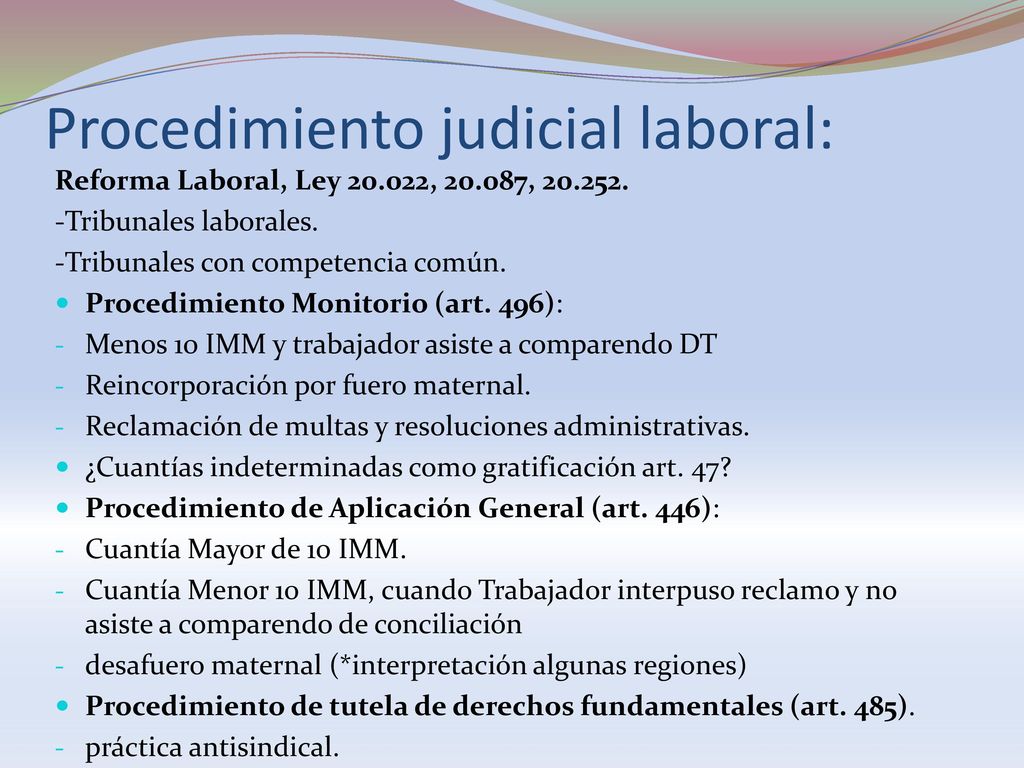 Procedimiento judicial laboral:

Reforma Laboral, Ley 20.022, 20.087, 20.252.

-Tribunales laborales.

-Tribunales con competencia común.

- Procedimiento Monitorio (art. 496):
- Menos 10 IMM y trabajador asiste a comparendo DT
- Reincorporación por fuero maternal.
- Reclamación de multas y resoluciones administrativas.
- ¿Cuantías indeterminadas como gratificación art. 47?
- Procedimiento de Aplicación General (art. 446):
- Cuantía Mayor de 10 IMM.
- Cuantía Menor 10 IMM, cuando Trabajador interpuso reclamo y no asiste a comparendo de conciliación
- desafuero maternal (*interpretación algunas regiones)
- Procedimiento de tutela de derechos fundamentales (art. 485).
- práctica antisindical.